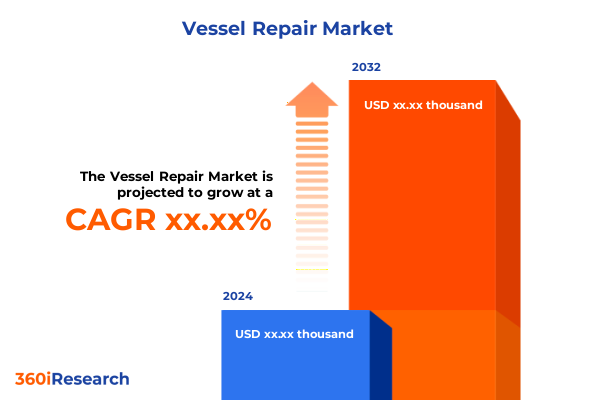 Vessel Repair Market

2032

USD xx.xx thousand

The Vessel Repair Market is projected to grow at a

CAGR xx.xx%

2024

USD xx.xx thousand

360iResearch